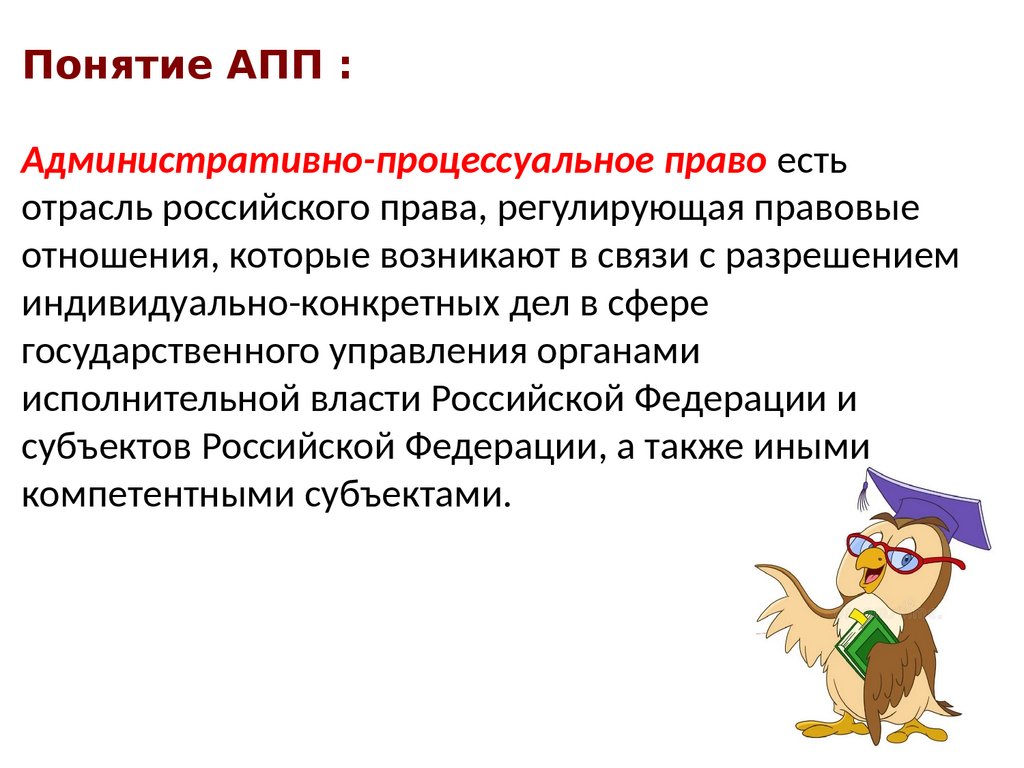 Понятие АПП :

Административно-процессуальное право есть отрасль российского права, регулирующая правовые отношения, которые возникают в связи с разрешением индивидуально-конкретных дел в сфере государственного управления органами исполнительной власти Российской Федерации и субъектов Российской Федерации, а также иными компетентными субъектами.